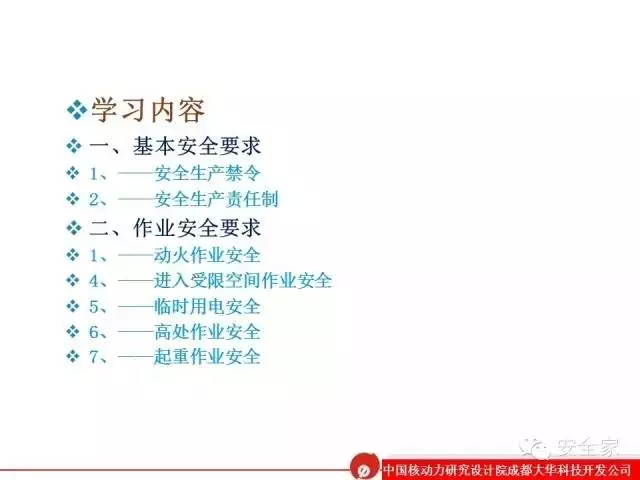 ❖学习内容

❖ 一、基本安全要求

❖ 1、——安全生产禁令

❖ 2、——安全生产责任制

❖ 二、作业安全要求

❖ 1、——动火作业安全

❖ 4、——进入受限空间作业安全

❖ 5、——临时用电安全

❖ 6、——高处作业安全

❖ 7、——起重作业安全

安全家

中国核动力研究设计院成都大华科技开发公司